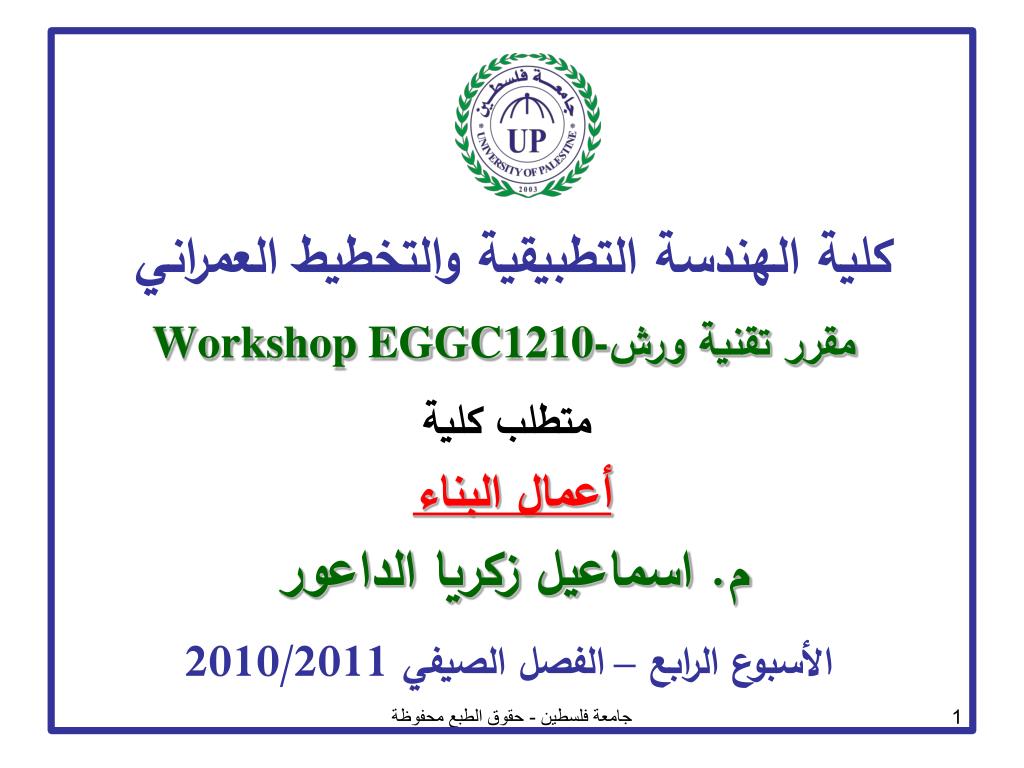 جامعة فلسطين
UP
UNIVERSITY OF PALESTINE
2003

كلية الهندسة التطبيقية والتخطيط العمراني

مقرر تقنية ورش-Workshop EGGC1210

متطلب كلية

أعمال البناء

م. اسماعيل زكريا الداعور

الأسبوع الرابع – الفصل الصيفي 2010/2011

جامعة فلسطين - حقوق الطبع محفوظة

1